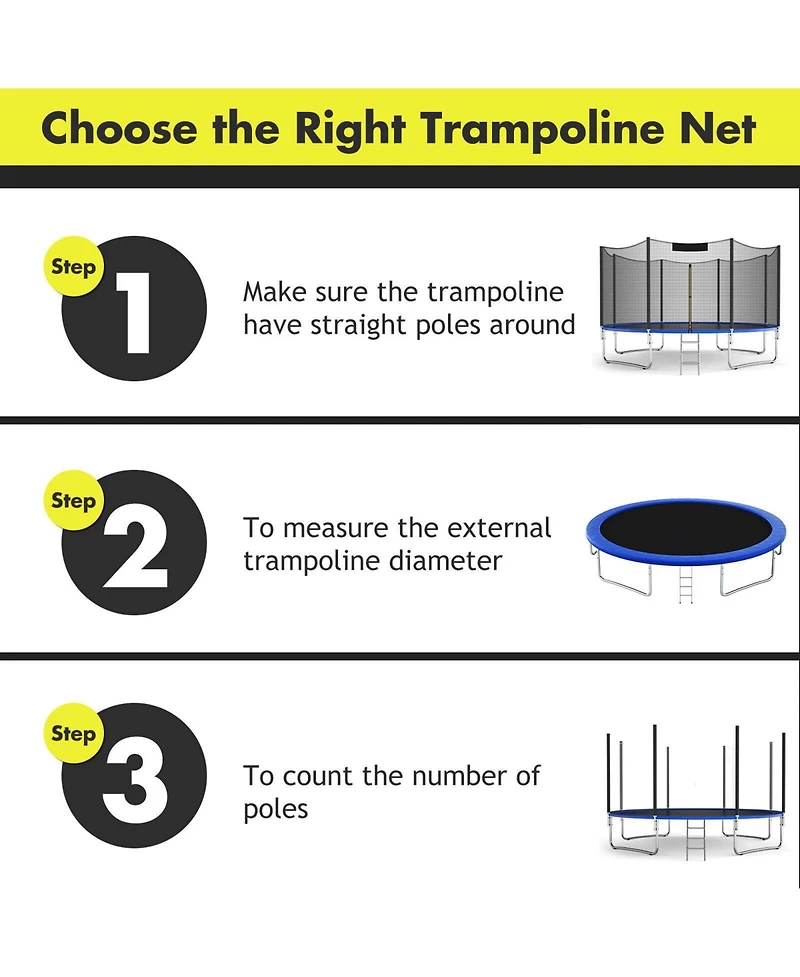 Choose the Right Trampoline Net

Step 1

Make sure the trampoline have straight poles around

Step 2

To measure the external trampoline diameter

Step 3

To count the number of poles